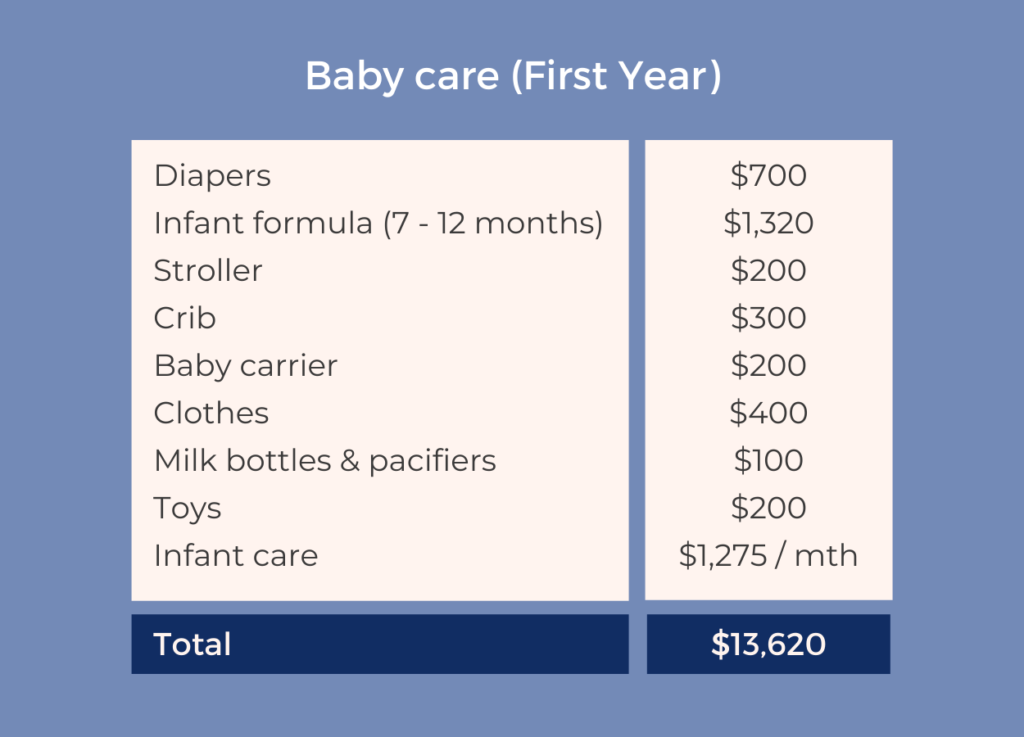 Baby care (First Year)

| | |
|---|---|
| Diapers | \$700 |
| Infant formula (7 - 12 months) | \$1,320 |
| Stroller | \$200 |
| Crib | \$300 |
| Baby carrier | \$200 |
| Clothes | \$400 |
| Milk bottles & pacifiers | \$100 |
| Toys | \$200 |
| Infant care | \$1,275 / mth |
| Total | \$13,620 |